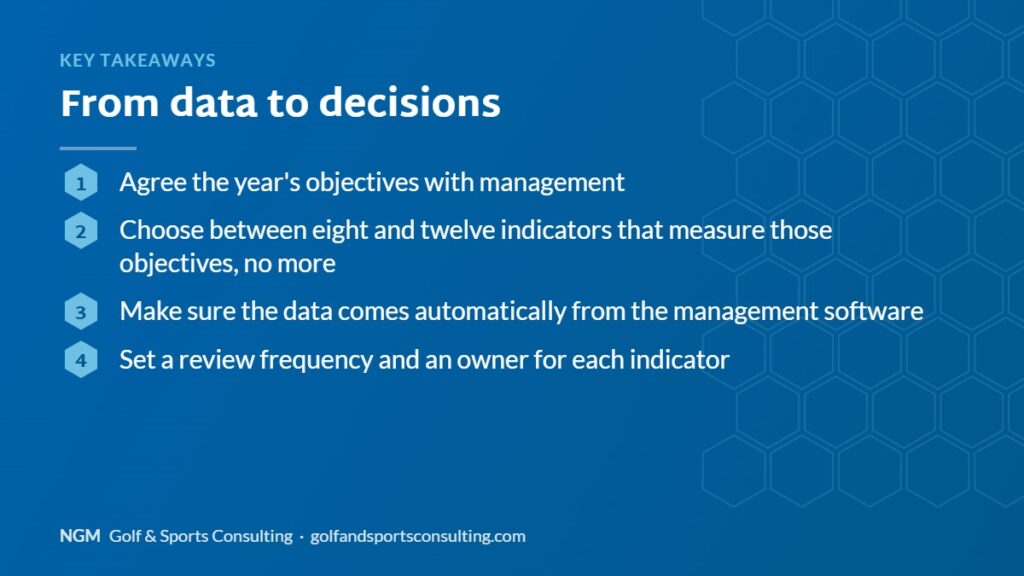 KEY TAKEAWAYS

From data to decisions

1 Agree the year's objectives with management

2 Choose between eight and twelve indicators that measure those objectives, no more

3 Make sure the data comes automatically from the management software

4 Set a review frequency and an owner for each indicator

NGM Golf & Sports Consulting · golfandsportsconsulting.com